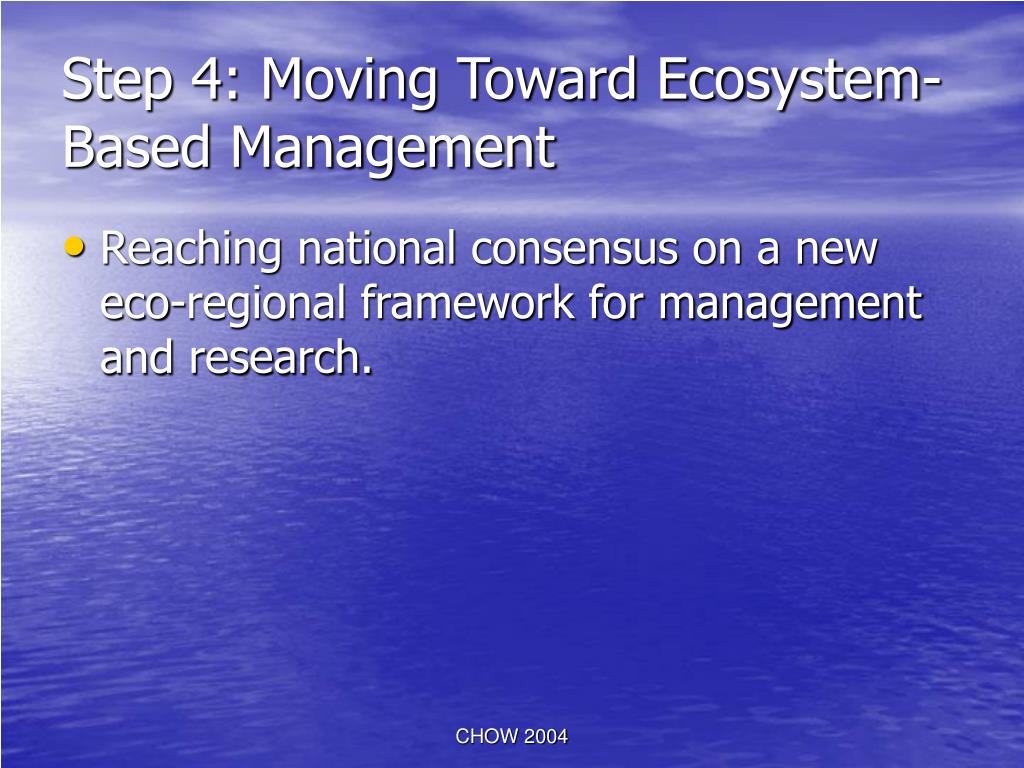 Step 4: Moving Toward Ecosystem-Based Management

• Reaching national consensus on a new eco-regional framework for management and research.

CHOW 2004